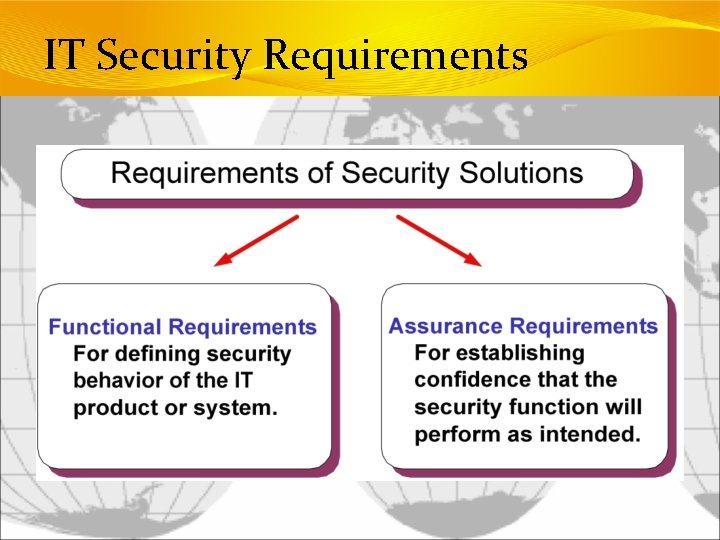 IT Security Requirements

Requirements of Security Solutions

Functional Requirements
For defining security behavior of the IT product or system.

Assurance Requirements
For establishing confidence that the security function will perform as intended.